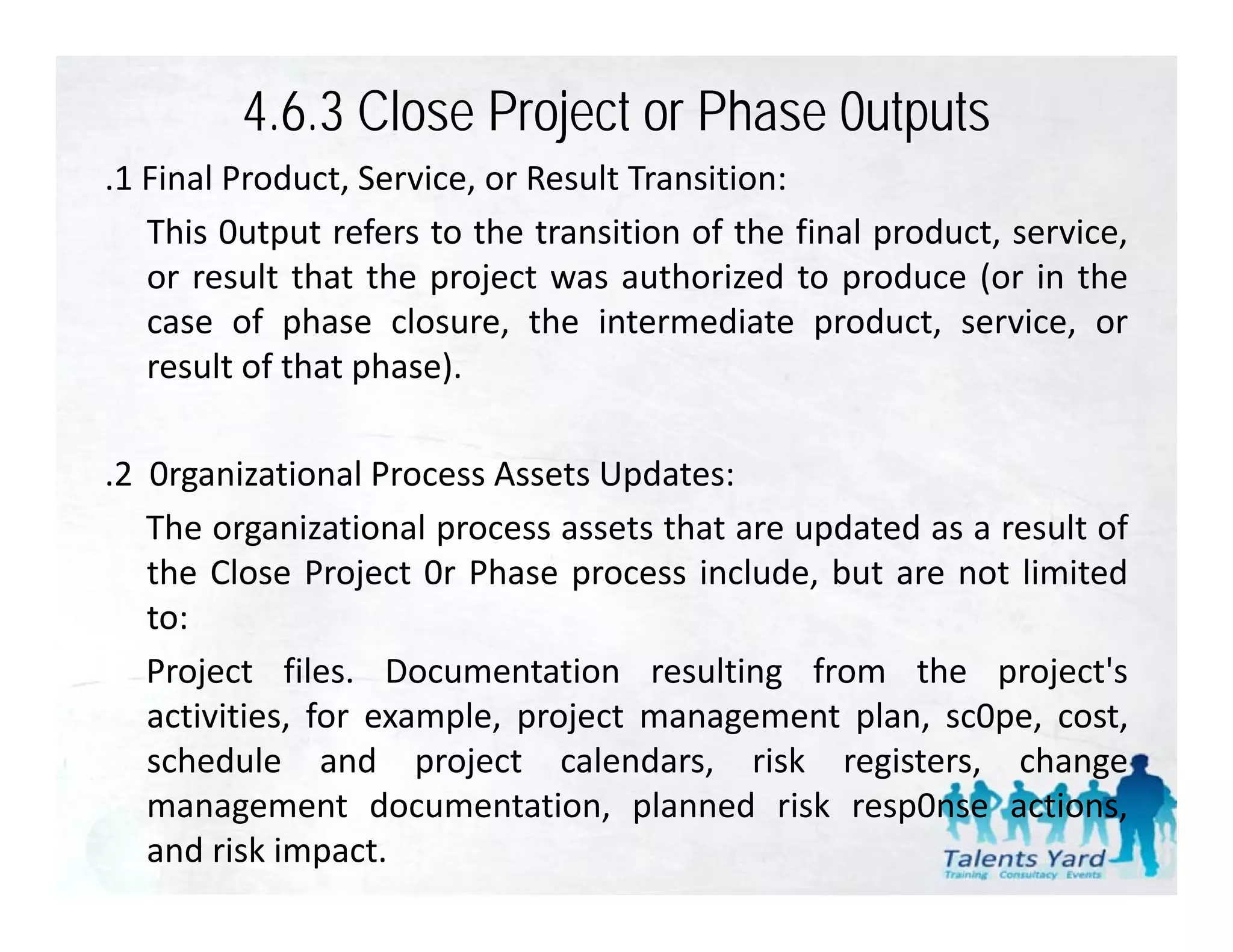 4.6.3 Close Project or Phase 0utputs

.1 Final Product, Service, or Result Transition:

This 0utput refers to the transition of the final product, service, or result that the project was authorized to produce (or in the case of phase closure, the intermediate product, service, or result of that phase).

.2 0rganizational Process Assets Updates:

The organizational process assets that are updated as a result of the Close Project 0r Phase process include, but are not limited to:

Project files. Documentation resulting from the project's activities, for example, project management plan, sc0pe, cost, schedule and project calendars, risk registers, change management documentation, planned risk resp0nse actions, and risk impact.

Talents Yard
Training Consultacy Events